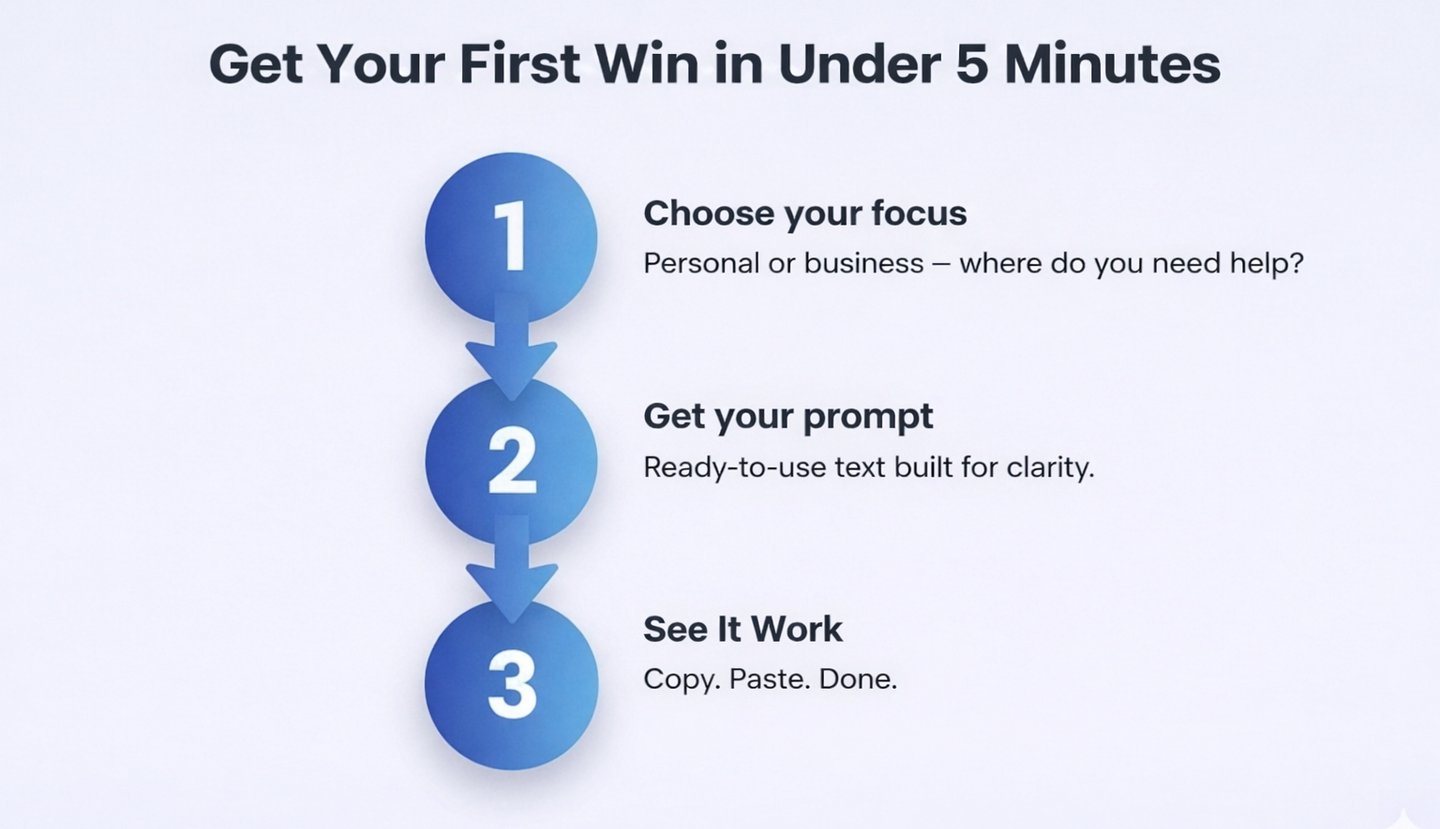 Get Your First Win in Under 5 Minutes

1

Choose your focus

Personal or business — where do you need help?

2

Get your prompt

Ready-to-use text built for clarity.

3

See It Work

Copy. Paste. Done.